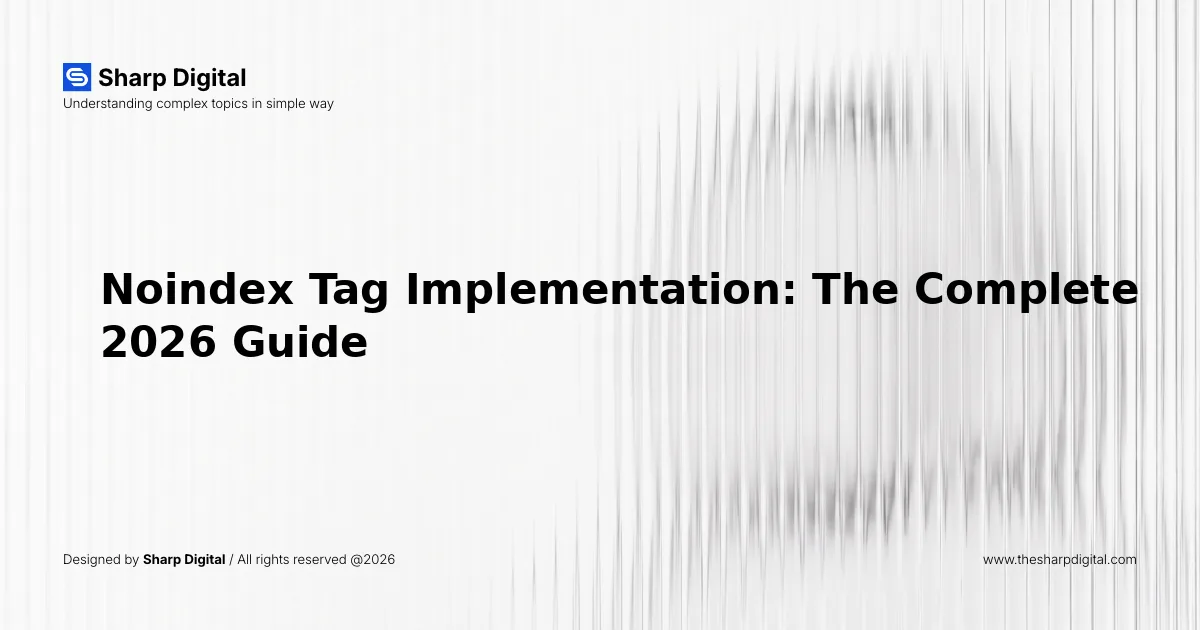 Sharp Digital
Understanding complex topics in simple way

Noindex Tag Implementation: The Complete 2026 Guide

Designed by Sharp Digital / All rights reserved @2026

www.thesharpdigital.com